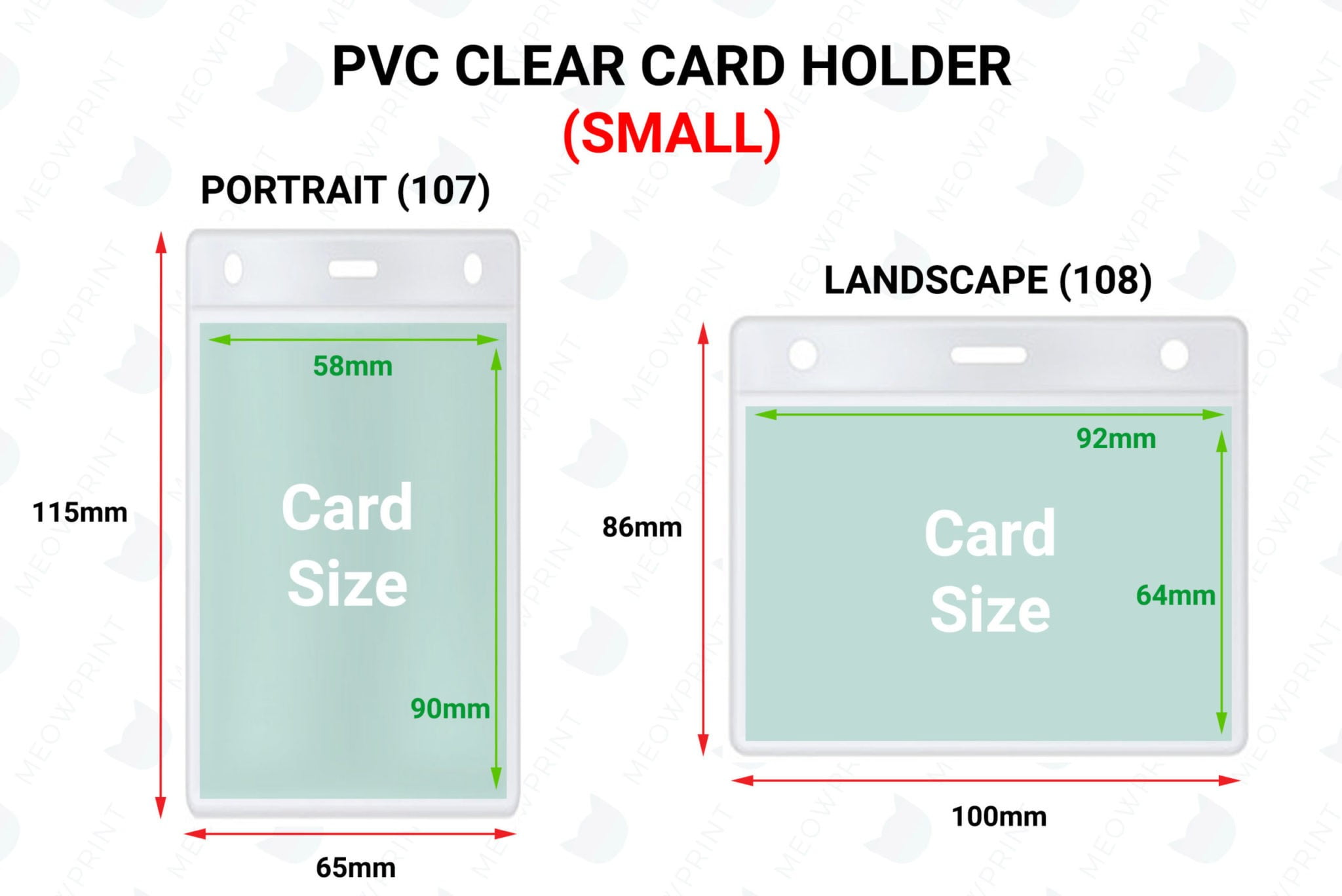 PVC CLEAR CARD HOLDER
(SMALL)

PORTRAIT (107)

115mm

58mm

Card Size

90mm

65mm

LANDSCAPE (108)

86mm

92mm

Card Size

64mm

100mm

MEOWPRINT